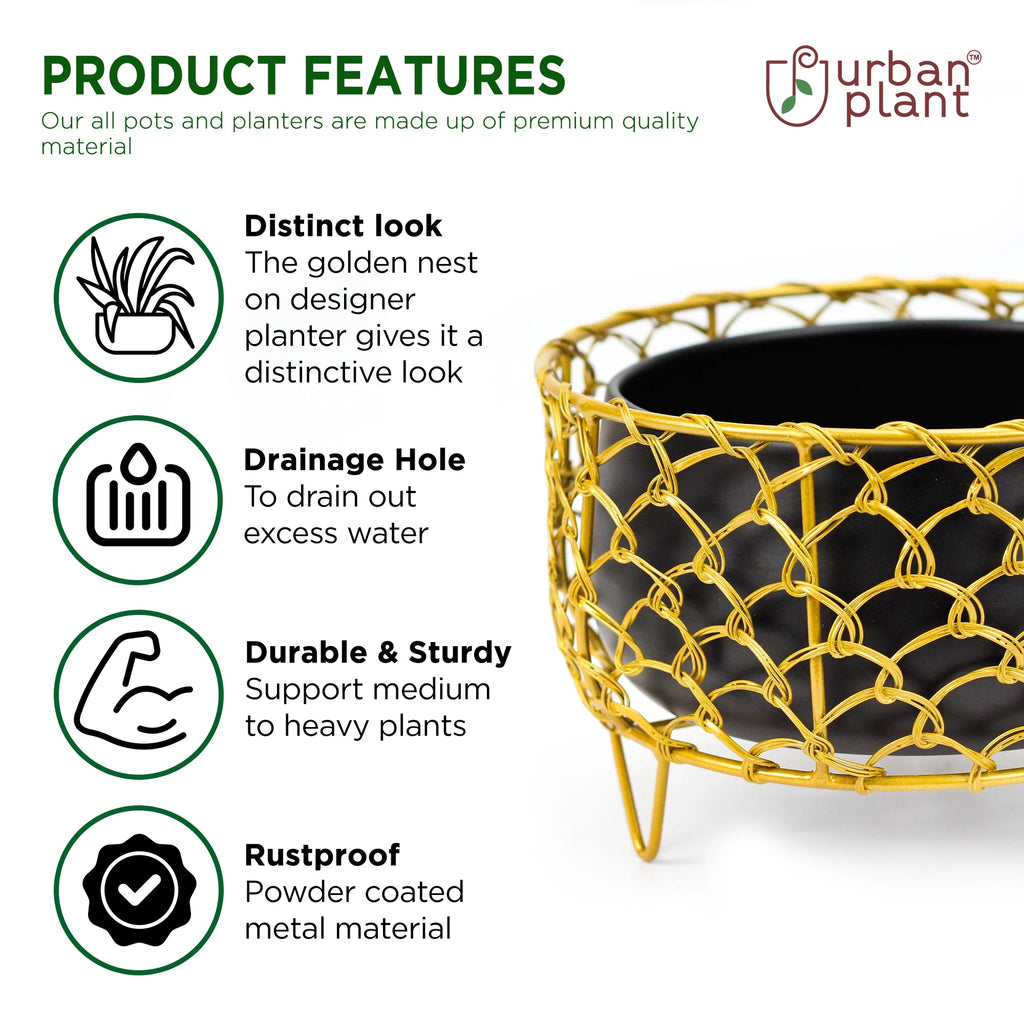 PRODUCT FEATURES
Our all pots and planters are made up of premium quality material

urban plant™

Distinct look
The golden nest on designer planter gives it a distinctive look

Drainage Hole
To drain out excess water

Durable & Sturdy
Support medium to heavy plants

Rustproof
Powder coated metal material